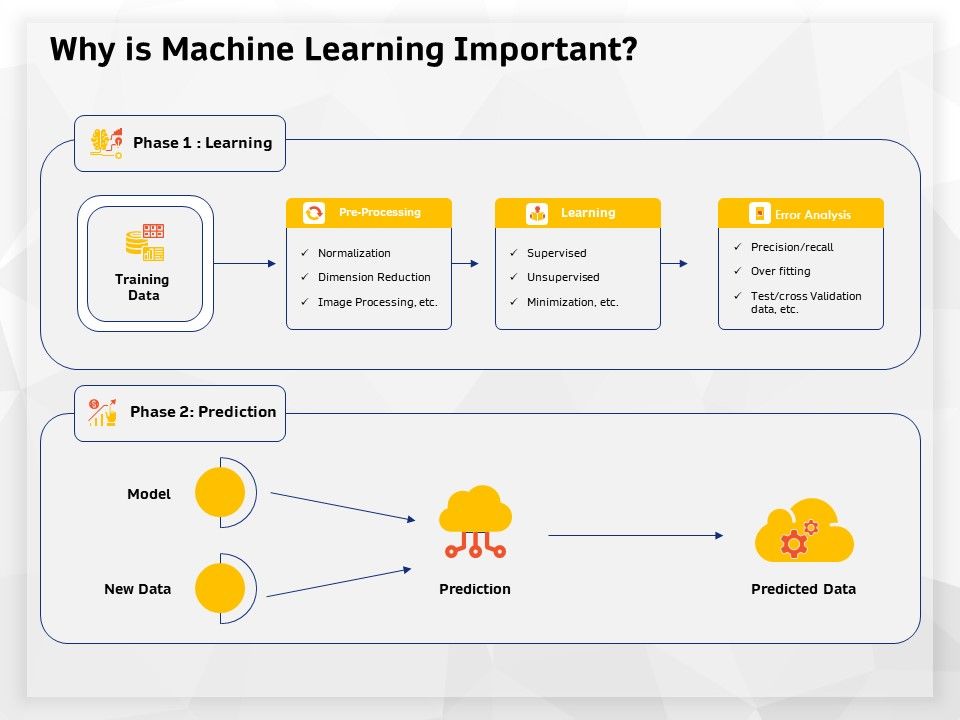 Why is Machine Learning Important?

Phase 1 : Learning

Training Data

Pre-Processing
✓ Normalization
✓ Dimension Reduction
✓ Image Processing, etc.

Learning
✓ Supervised
✓ Unsupervised
✓ Minimization, etc.

Error Analysis
✓ Precision/recall
✓ Over fitting
✓ Test/cross Validation data, etc.

Phase 2: Prediction

Model

New Data

Prediction

Predicted Data